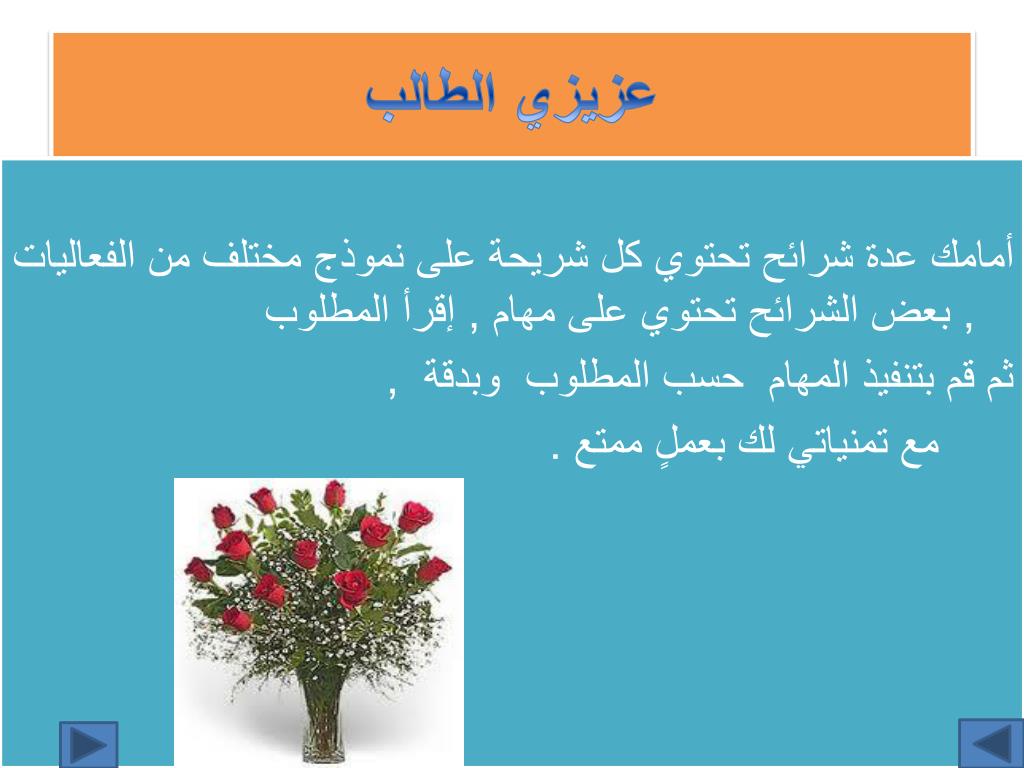 عزيزي الطالب

أمامك عدة شرائح تحتوي كل شريحة على نموذج مختلف من الفعاليات , بعض الشرائح تحتوي على مهام , إقرأ المطلوب

ثم قم بتنفيذ المهام حسب المطلوب وبدقة ,

مع تمنياتي لك بعملٍ ممتع .